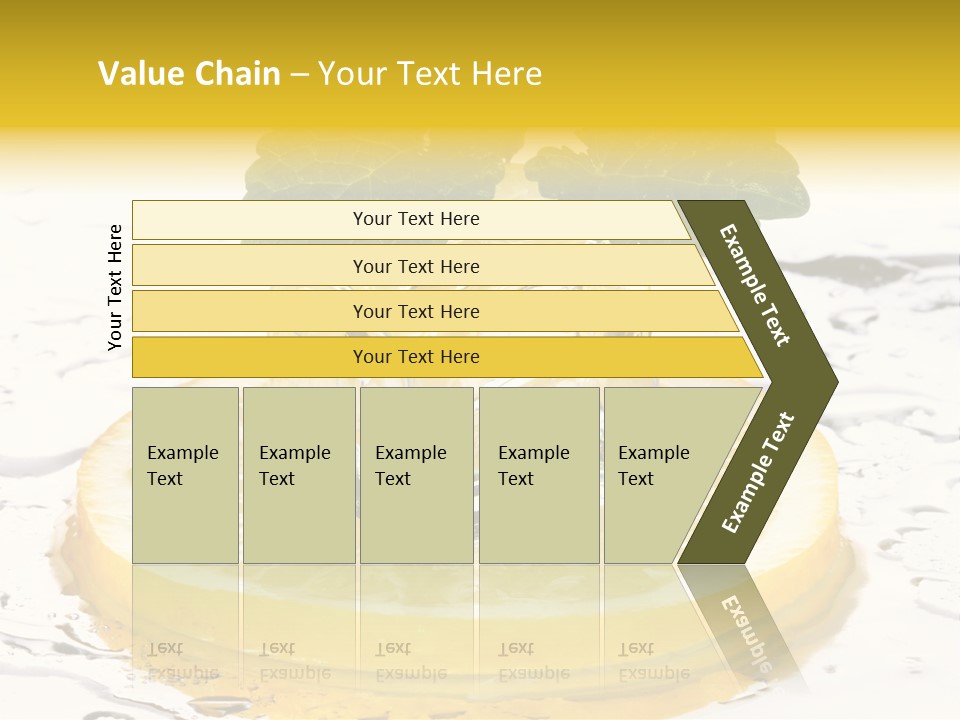 Value Chain – Your Text Here

Your Text Here

Your Text Here

Your Text Here

Your Text Here

Your Text Here

Example Text

Example Text

Example Text

Example Text

Example Text

Example Text

Example Text